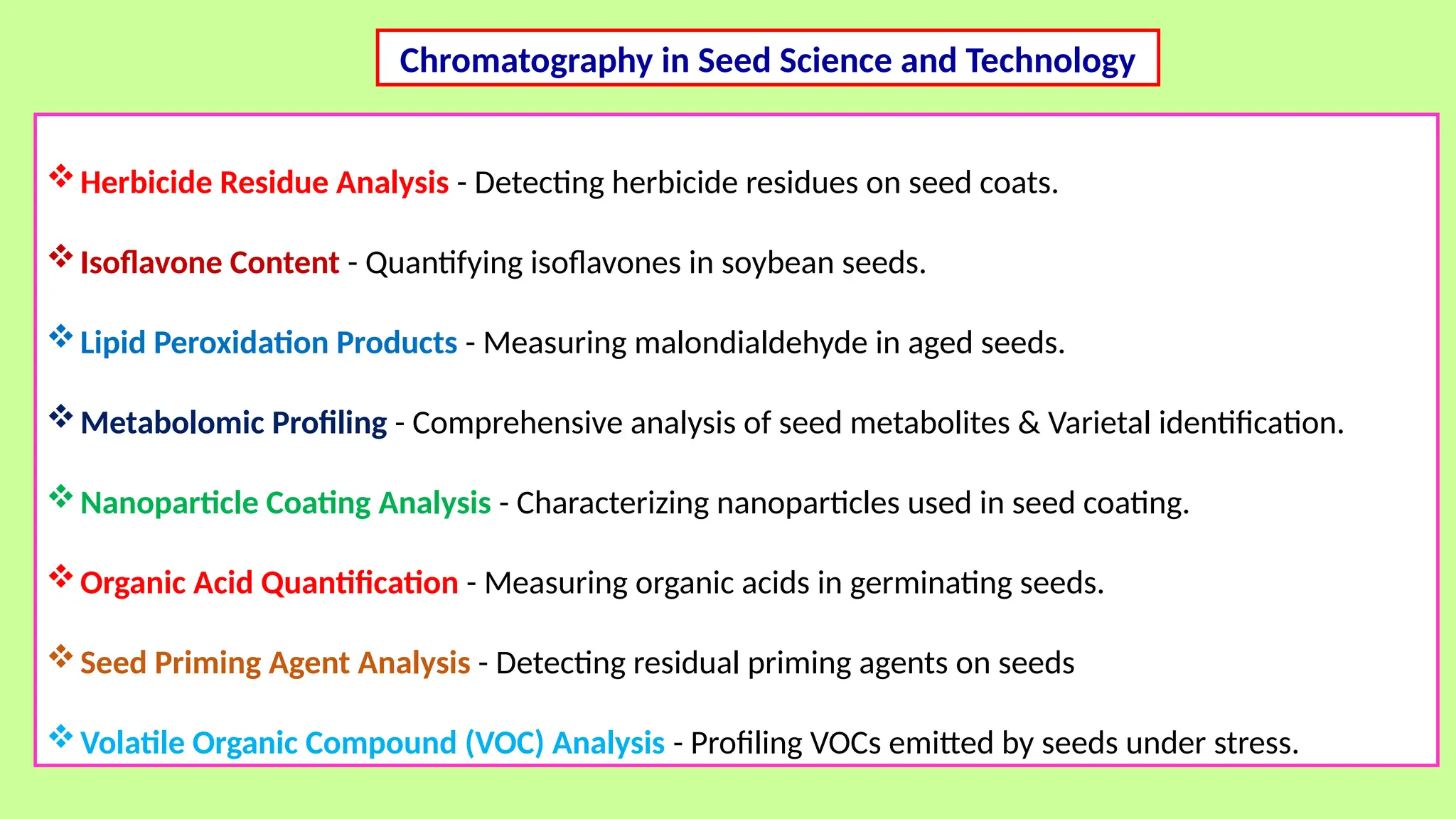 Chromatography in Seed Science and Technology

❖ Herbicide Residue Analysis - Detecting herbicide residues on seed coats.

❖ Isoflavone Content - Quantifying isoflavones in soybean seeds.

❖ Lipid Peroxidation Products - Measuring malondialdehyde in aged seeds.

❖ Metabolomic Profiling - Comprehensive analysis of seed metabolites & Varietal identification.

❖ Nanoparticle Coating Analysis - Characterizing nanoparticles used in seed coating.

❖ Organic Acid Quantification - Measuring organic acids in germinating seeds.

❖ Seed Priming Agent Analysis - Detecting residual priming agents on seeds

❖ Volatile Organic Compound (VOC) Analysis - Profiling VOCs emitted by seeds under stress.